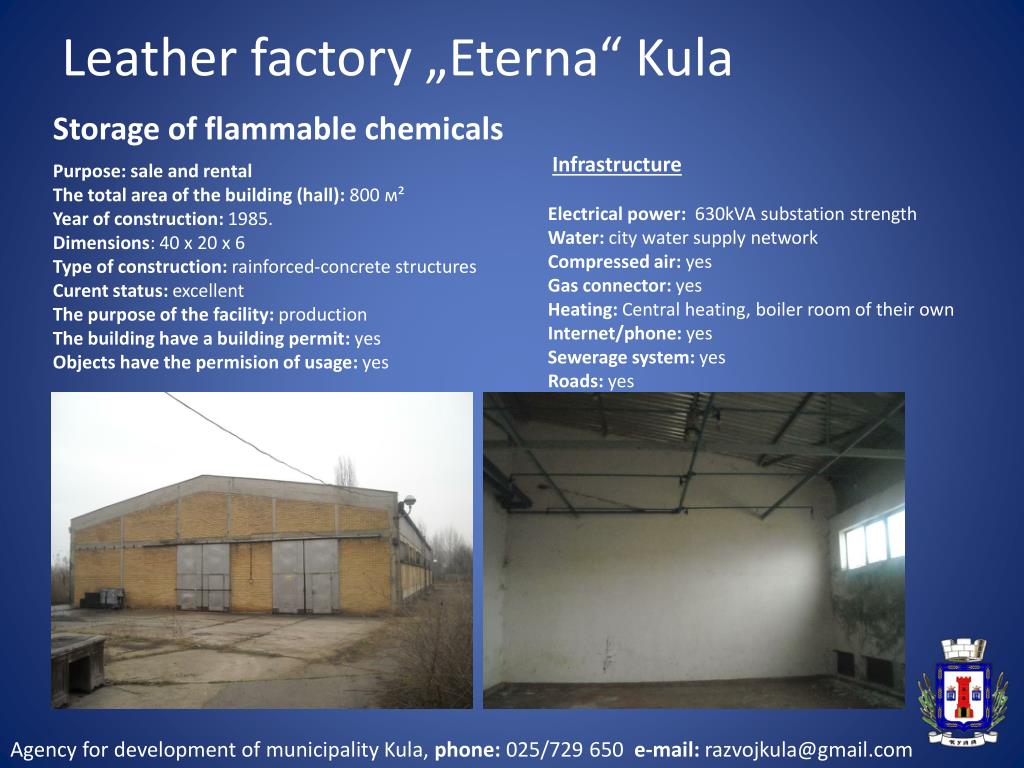 Leather factory „Eterna“ Kula

Storage of flammable chemicals

Purpose: sale and rental
The total area of the building (hall): 800 м²
Year of construction: 1985.
Dimensions: 40 x 20 x 6
Type of construction: rainforced-concrete structures
Curent status: excellent
The purpose of the facility: production
The building have a building permit: yes
Objects have the permision of usage: yes

Infrastructure

Electrical power: 630kVA substation strength
Water: city water supply network
Compressed air: yes
Gas connector: yes
Heating: Central heating, boiler room of their own
Internet/phone: yes
Sewerage system: yes
Roads: yes

КУЛА

Agency for development of municipality Kula, phone: 025/729 650 e-mail: razvojkula@gmail.com